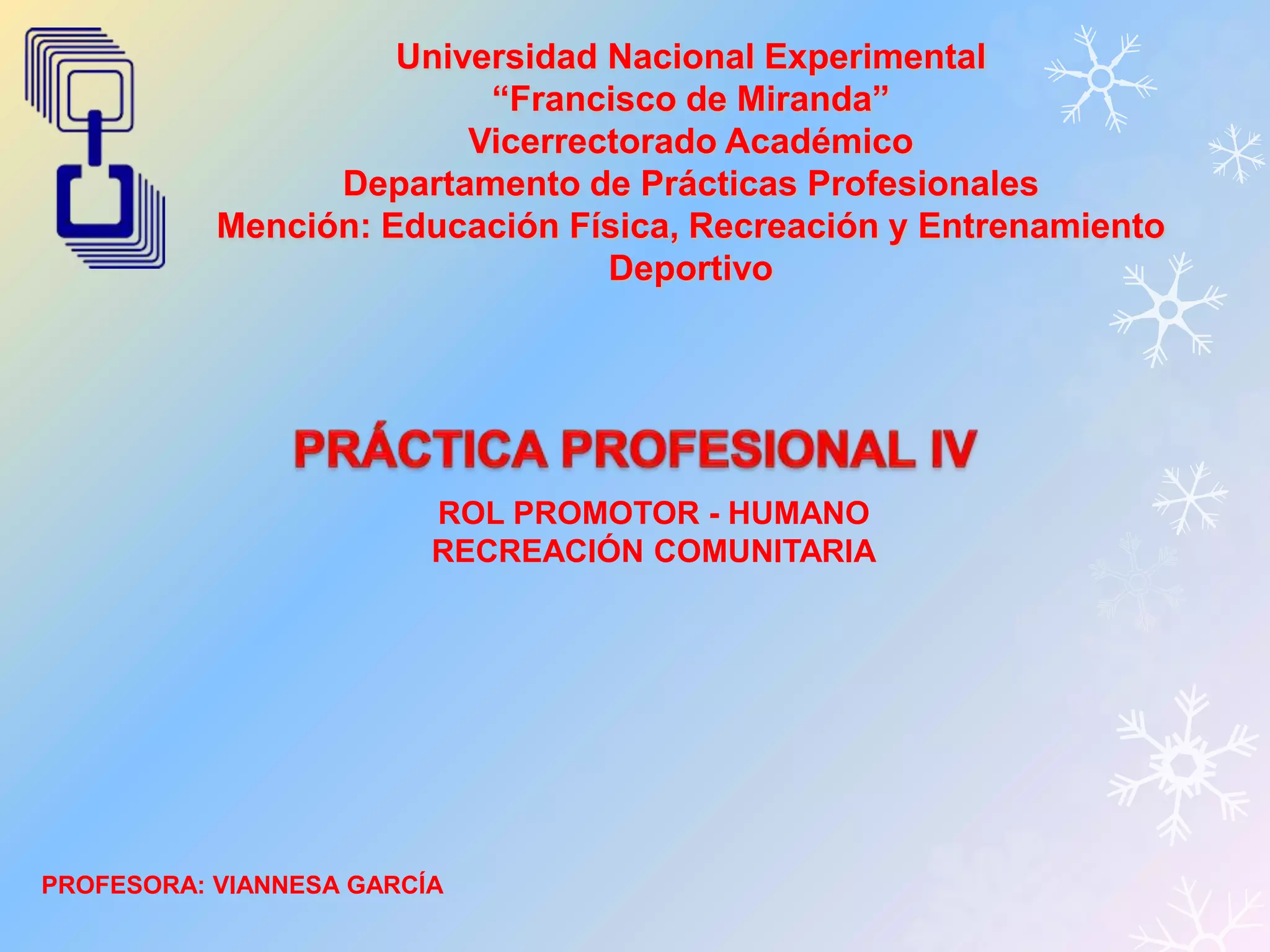 Universidad Nacional Experimental
“Francisco de Miranda”
Vicerrectorado Académico
Departamento de Prácticas Profesionales
Mención: Educación Física, Recreación y Entrenamiento Deportivo

PRÁCTICA PROFESIONAL IV

ROL PROMOTOR - HUMANO
RECREACIÓN COMUNITARIA

PROFESORA: VIANNESA GARCÍA